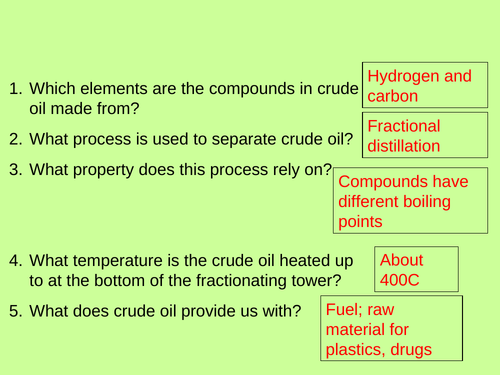 1. Which elements are the compounds in crude oil made from?

Hydrogen and carbon

2. What process is used to separate crude oil?

Fractional distillation

3. What property does this process rely on?

Compounds have different boiling points

4. What temperature is the crude oil heated up to at the bottom of the fractionating tower?

About 400C

5. What does crude oil provide us with?

Fuel; raw material for plastics, drugs